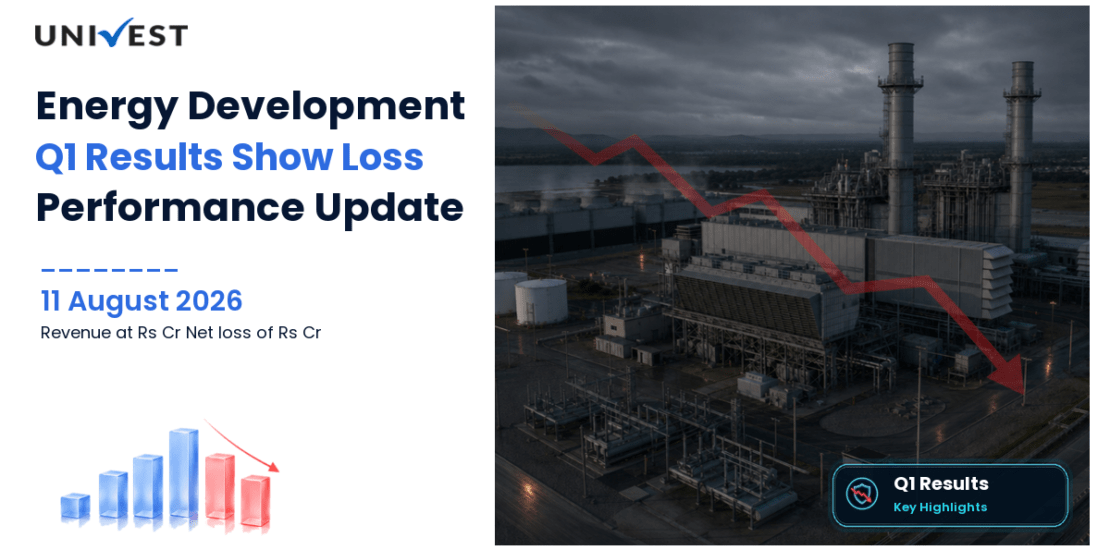 UNIVEST

Energy Development
Q1 Results Show Loss
Performance Update

11 August 2026
Revenue at Rs Cr Net loss of Rs Cr

Q1 Results
Key Highlights